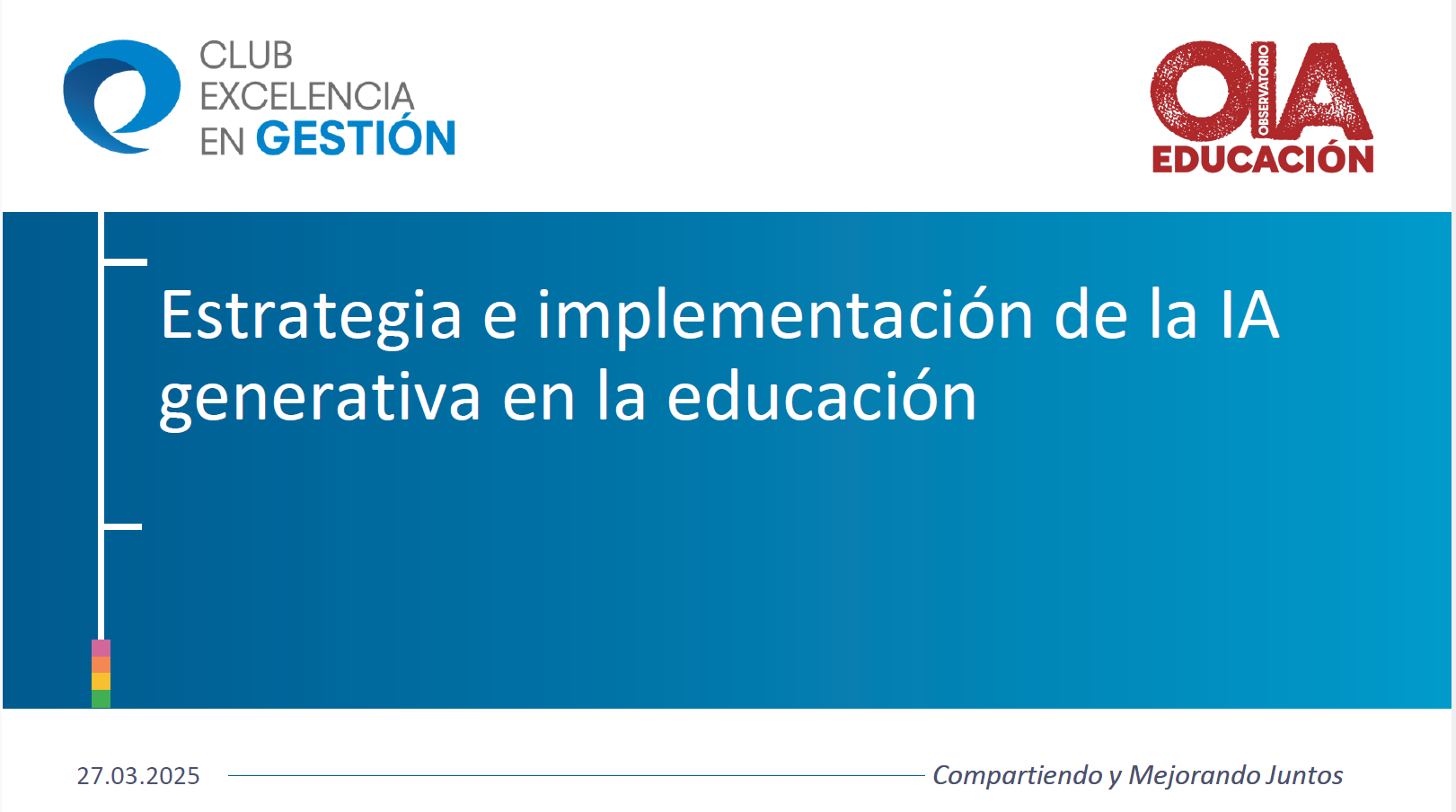 CLUB EXCELENCIA EN GESTIÓN

OIA OBSERVATORIO EDUCACIÓN

Estrategia e implementación de la IA generativa en la educación

27.03.2025

Compartiendo y Mejorando Juntos